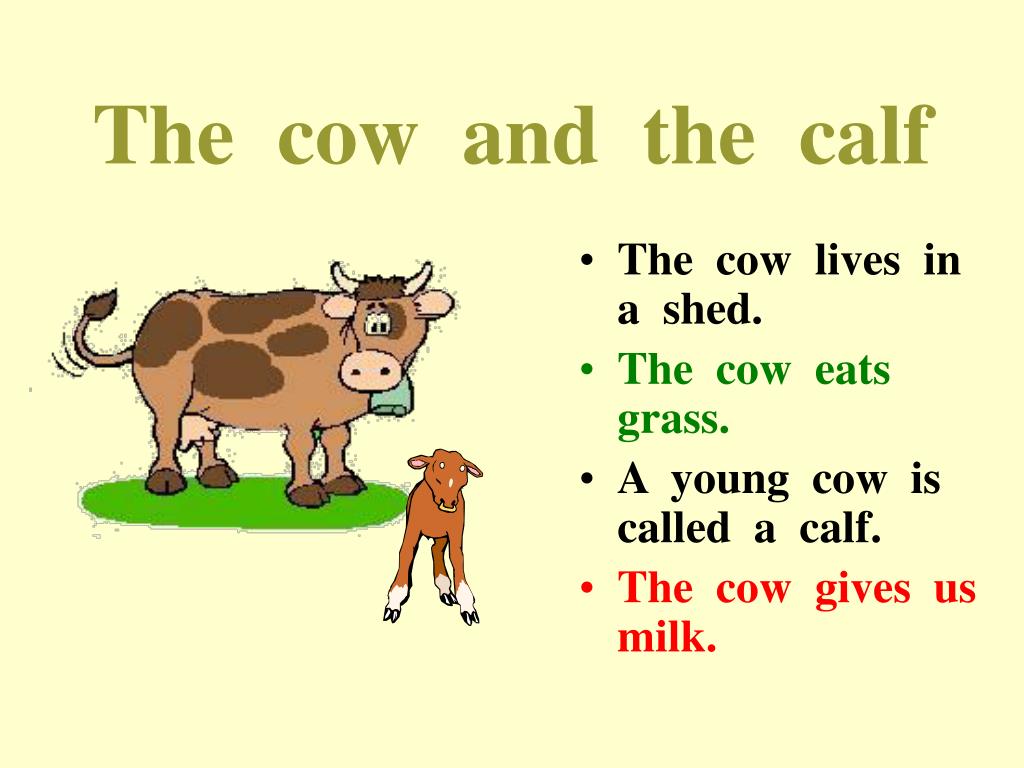 The cow and the calf

• The cow lives in a shed.
• The cow eats grass.
• A young cow is called a calf.
• The cow gives us milk.